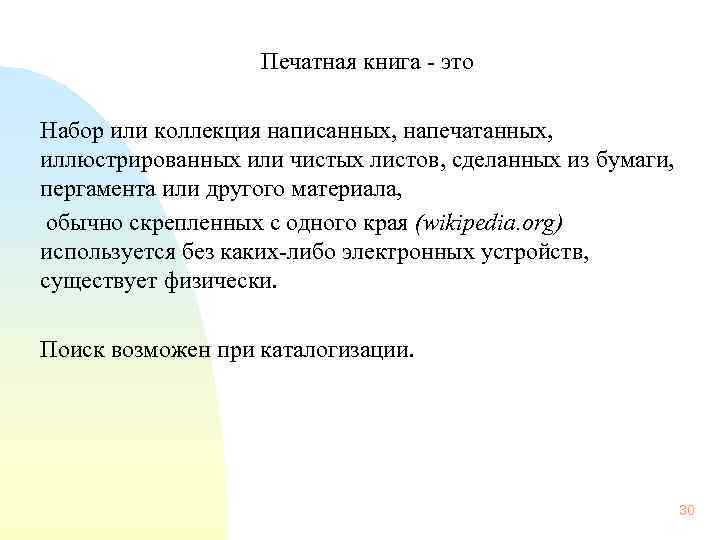 Печатная книга - это

Набор или коллекция написанных, напечатанных, иллюстрированных или чистых листов, сделанных из бумаги, пергамента или другого материала,

обычно скрепленных с одного края (wikipedia.org) используется без каких-либо электронных устройств, существует физически.

Поиск возможен при каталогизации.

30